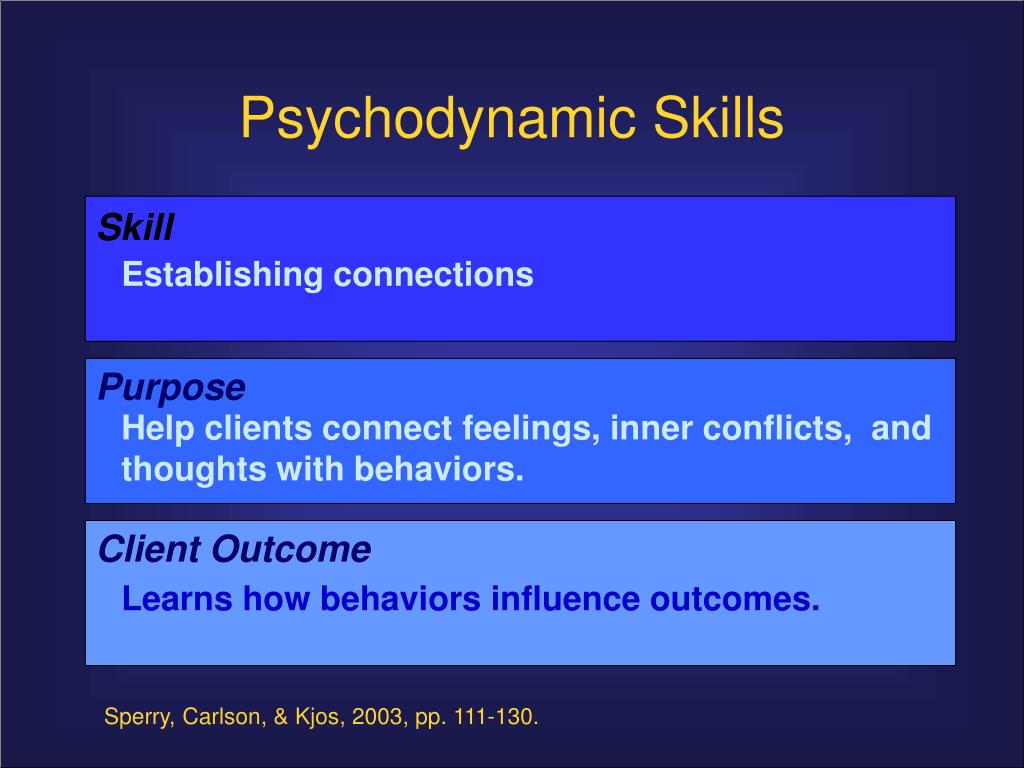 Psychodynamic Skills

Skill

Establishing connections

Purpose

Help clients connect feelings, inner conflicts, and thoughts with behaviors.

Client Outcome

Learns how behaviors influence outcomes.

Sperry, Carlson, & Kjos, 2003, pp. 111-130.